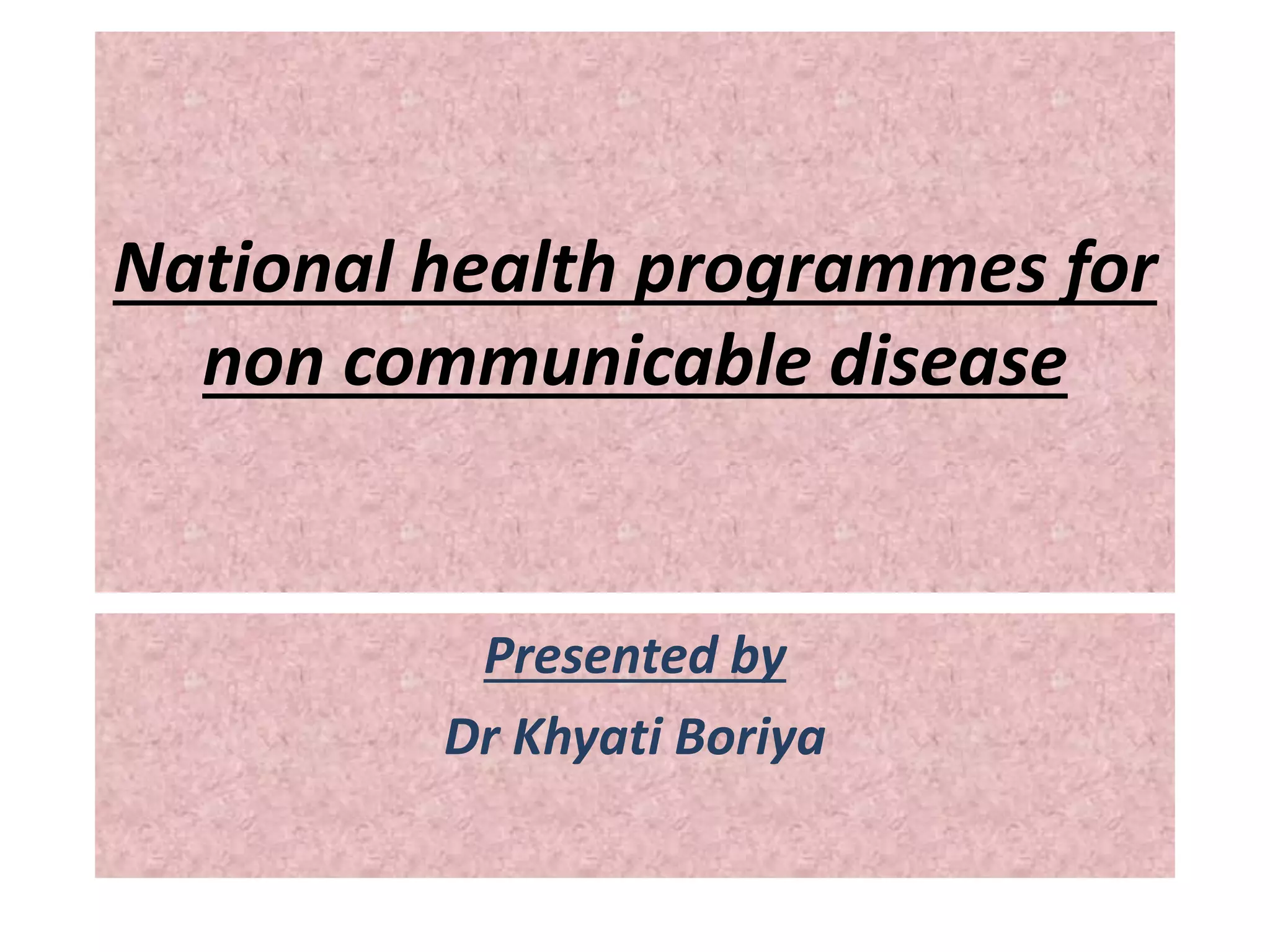 National health programmes for non communicable disease

Presented by

Dr Khyati Boriya